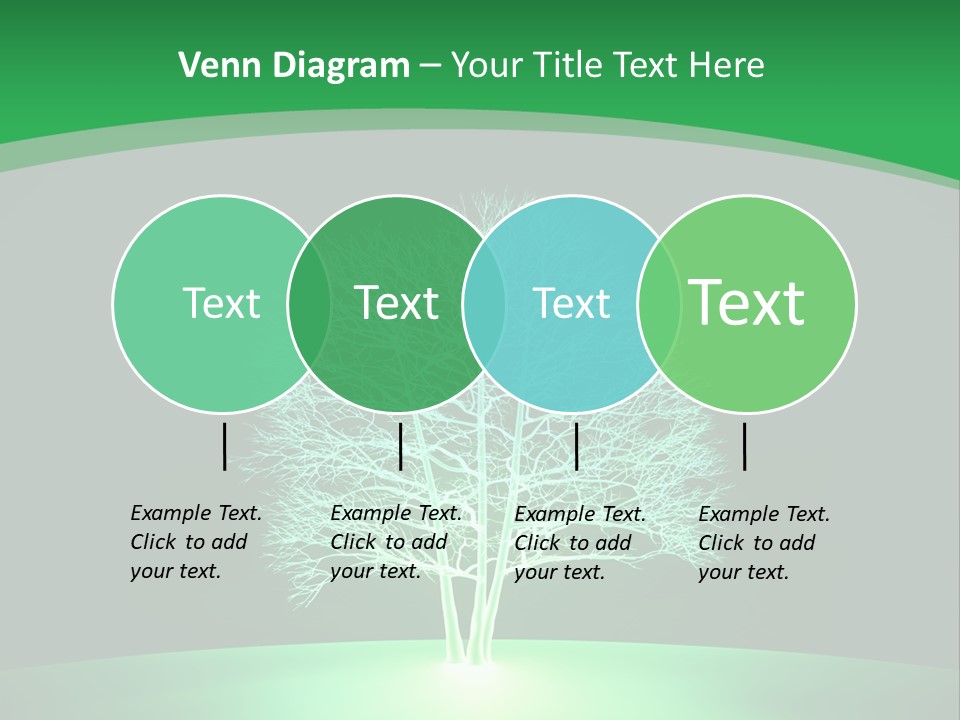 Venn Diagram – Your Title Text Here

Text

Text

Text

Text

Example Text. Click to add your text.

Example Text. Click to add your text.

Example Text. Click to add your text.

Example Text. Click to add your text.